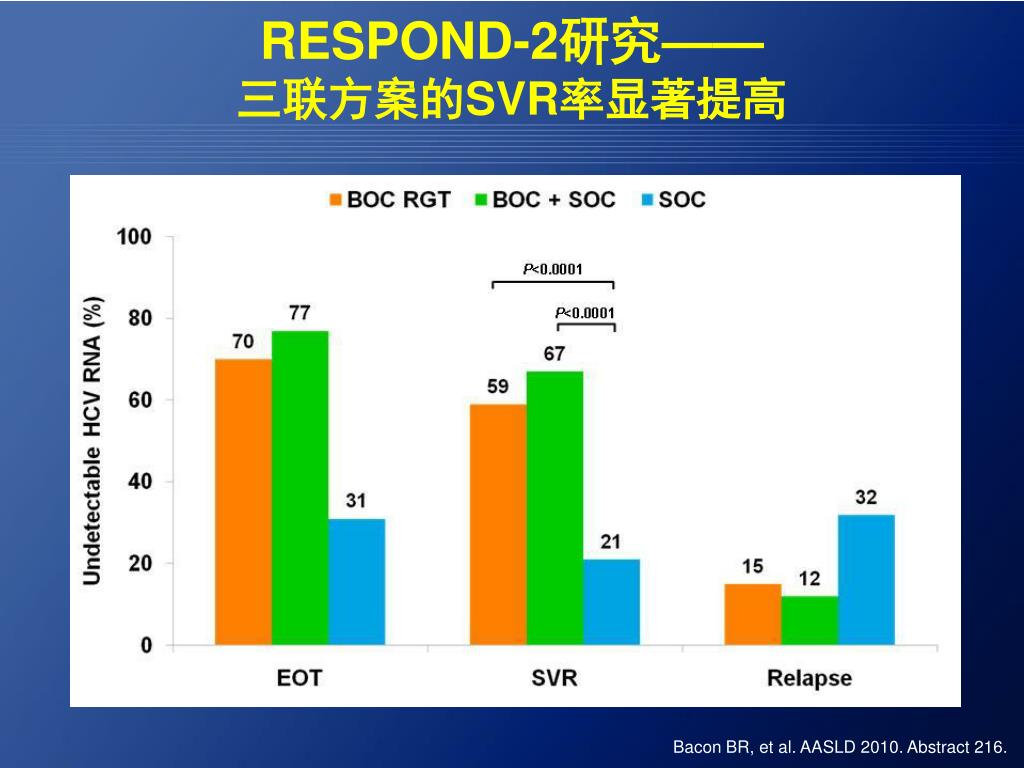 RESPOND-2研究——
三联方案的SVR率显著提高

BOC RGT
BOC + SOC
SOC

Undetectable HCV RNA (%)

100
80
60
40
20
0

P<0.0001
P<0.0001

70
77
31
59
67
21
15
12
32

EOT
SVR
Relapse

Bacon BR, et al. AASLD 2010. Abstract 216.